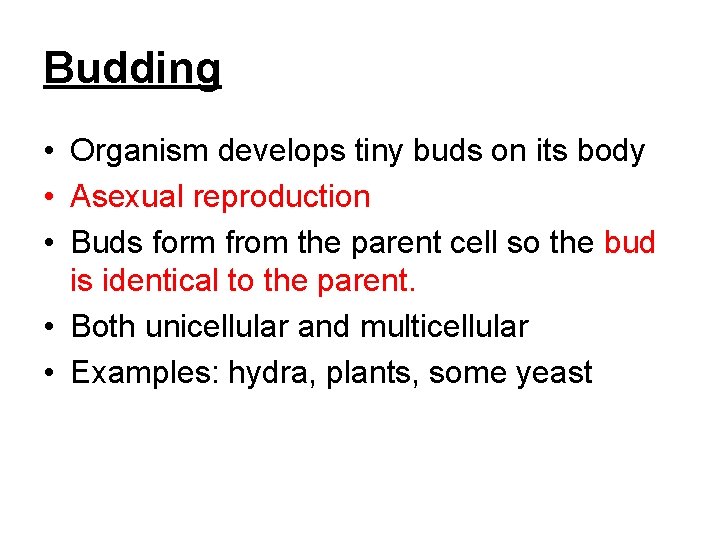 Budding

• Organism develops tiny buds on its body
• Asexual reproduction
• Buds form from the parent cell so the bud is identical to the parent.
• Both unicellular and multicellular
• Examples: hydra, plants, some yeast